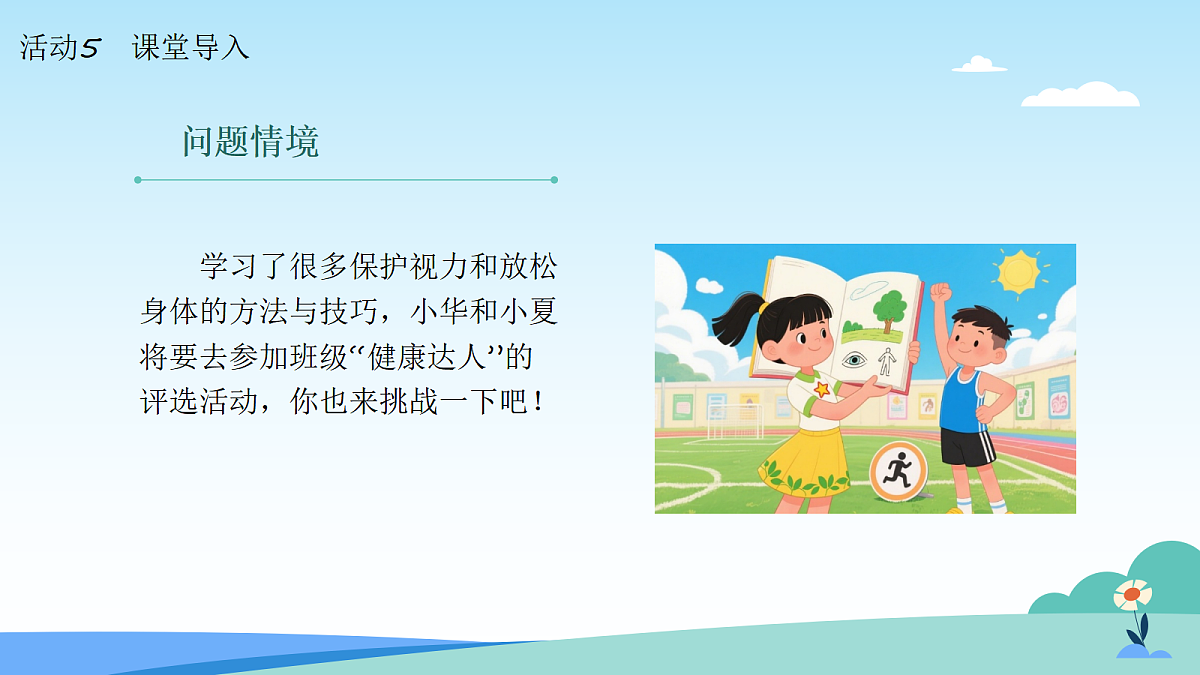 活动5　课堂导入

问题情境

学习了很多保护视力和放松身体的方法与技巧，小华和小夏将要去参加班级“健康达人”的评选活动，你也来挑战一下吧！